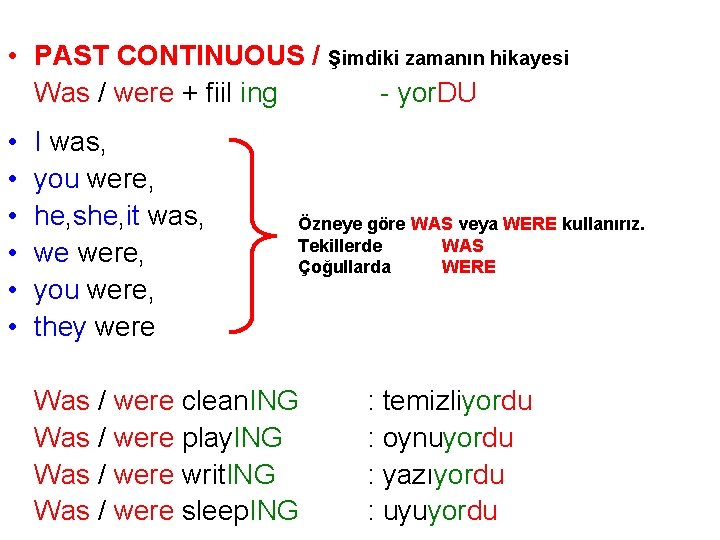 • PAST CONTINUOUS / Şimdiki zamanın hikayesi
Was / were + fiil ing - yorDU

• I was,
• you were,
• he,she,it was,
• we were,
• you were,
• they were

Özneye göre WAS veya WERE kullanırız.
Tekillerde WAS
Çoğullarda WERE

Was / were cleanING : temizliyordu
Was / were playING : oynuyordu
Was / were writING : yazıyordu
Was / were sleepING : uyuyordu